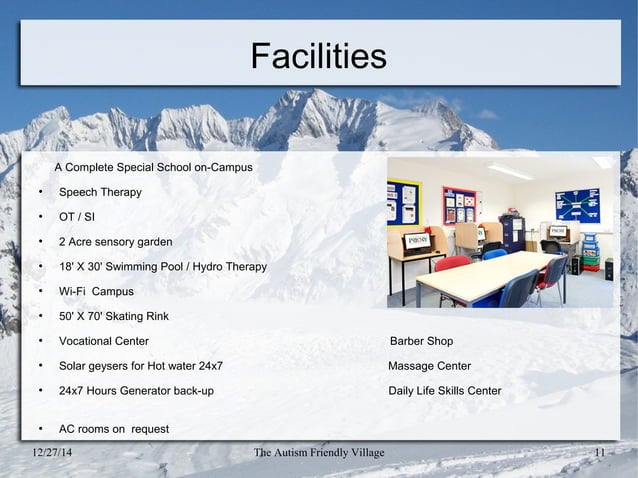 Facilities

A Complete Special School on-Campus

• Speech Therapy
• OT / SI
• 2 Acre sensory garden
• 18' X 30' Swimming Pool / Hydro Therapy
• Wi-Fi Campus
• 50' X 70' Skating Rink
• Vocational Center
• Solar geysers for Hot water 24x7
• 24x7 Hours Generator back-up

• AC rooms on request

Barber Shop
Massage Center
Daily Life Skills Center

12/27/14 The Autism Friendly Village 11